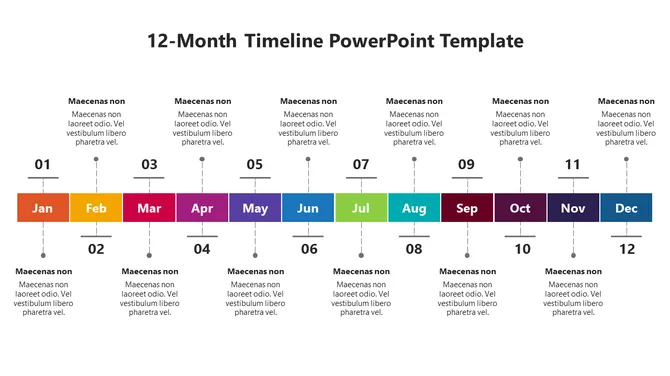 12-Month Timeline PowerPoint Template

Maecenas non
Maecenas non laoreet odio. Vel vestibulum libero pharetra vel.

Maecenas non
Maecenas non laoreet odio. Vel vestibulum libero pharetra vel.

Maecenas non
Maecenas non laoreet odio. Vel vestibulum libero pharetra vel.

Maecenas non
Maecenas non laoreet odio. Vel vestibulum libero pharetra vel.

Maecenas non
Maecenas non laoreet odio. Vel vestibulum libero pharetra vel.

Maecenas non
Maecenas non laoreet odio. Vel vestibulum libero pharetra vel.

01
03
05
07
09
11

Jan
Feb
Mar
Apr
May
Jun
Jul
Aug
Sep
Oct
Nov
Dec

02
04
06
08
10
12

Maecenas non
Maecenas non laoreet odio. Vel vestibulum libero pharetra vel.

Maecenas non
Maecenas non laoreet odio. Vel vestibulum libero pharetra vel.

Maecenas non
Maecenas non laoreet odio. Vel vestibulum libero pharetra vel.

Maecenas non
Maecenas non laoreet odio. Vel vestibulum libero pharetra vel.

Maecenas non
Maecenas non laoreet odio. Vel vestibulum libero pharetra vel.

Maecenas non
Maecenas non laoreet odio. Vel vestibulum libero pharetra vel.